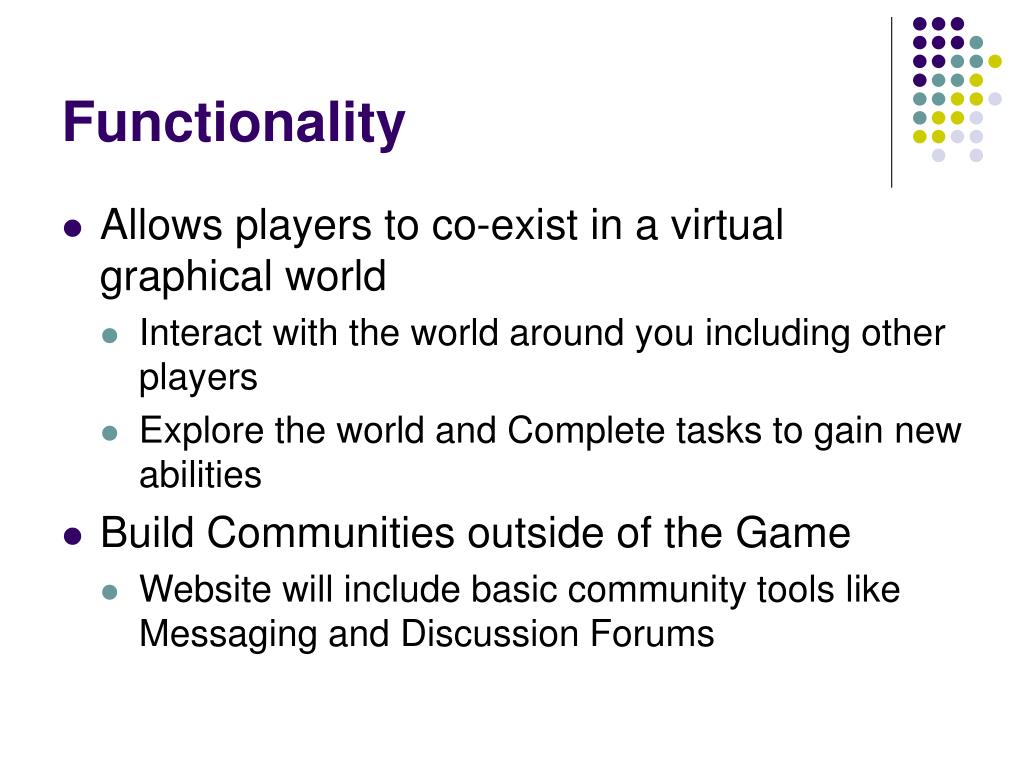 Functionality

- Allows players to co-exist in a virtual graphical world
  - Interact with the world around you including other players
  - Explore the world and Complete tasks to gain new abilities
- Build Communities outside of the Game
  - Website will include basic community tools like Messaging and Discussion Forums